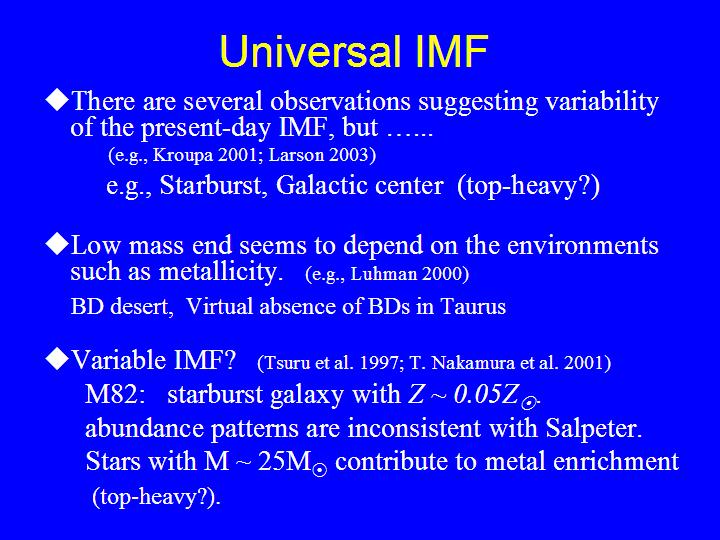 Universal IMF

◆There are several observations suggesting variability of the present-day IMF, but …...
(e.g., Kroupa 2001; Larson 2003)
e.g., Starburst, Galactic center (top-heavy?)

◆Low mass end seems to depend on the environments such as metallicity. (e.g., Luhman 2000)
BD desert, Virtual absence of BDs in Taurus

◆Variable IMF? (Tsuru et al. 1997; T. Nakamura et al. 2001)
M82: starburst galaxy with $Z \sim 0.05Z_{\odot}$.
abundance patterns are inconsistent with Salpeter.
Stars with M ~ $25M_{\odot}$ contribute to metal enrichment (top-heavy?).